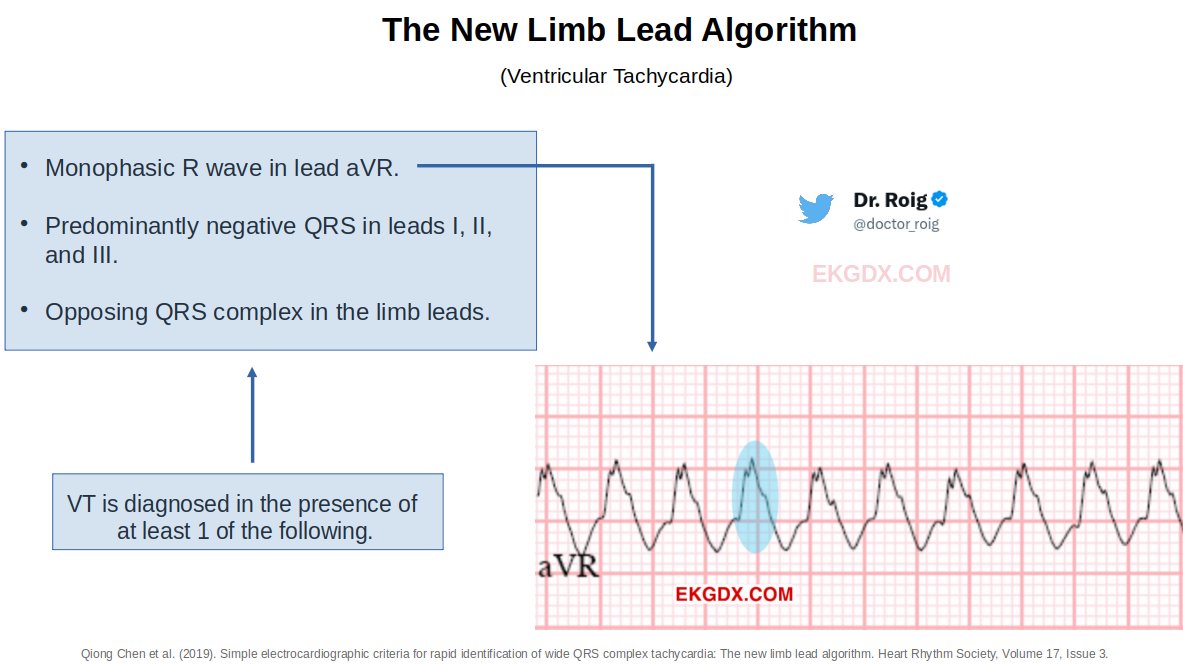 The New Limb Lead Algorithm

(Ventricular Tachycardia)

• Monophasic R wave in lead aVR.

• Predominantly negative QRS in leads I, II, and III.

• Opposing QRS complex in the limb leads.

Dr. Roig
@doctor_roig

EKGDX.COM

VT is diagnosed in the presence of at least 1 of the following.

aVR

EKGDX.COM

Qiong Chen et al. (2019). Simple electrocardiographic criteria for rapid identification of wide QRS complex tachycardia: The new limb lead algorithm. Heart Rhythm Society, Volume 17, Issue 3.